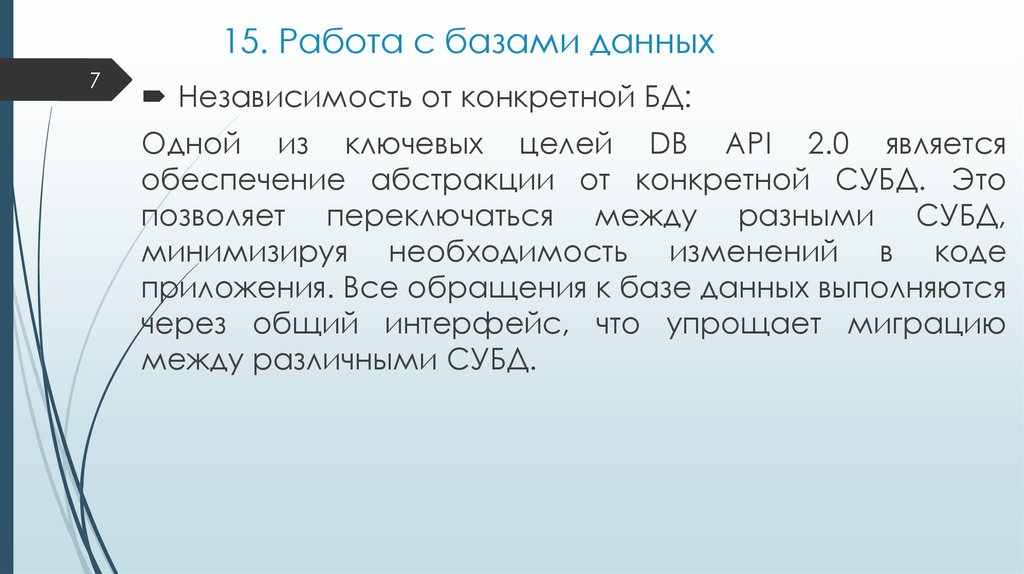 15. Работа с базами данных

7

Независимость от конкретной БД:

Одной из ключевых целей DB API 2.0 является обеспечение абстракции от конкретной СУБД. Это позволяет переключаться между разными СУБД, минимизируя необходимость изменений в коде приложения. Все обращения к базе данных выполняются через общий интерфейс, что упрощает миграцию между различными СУБД.